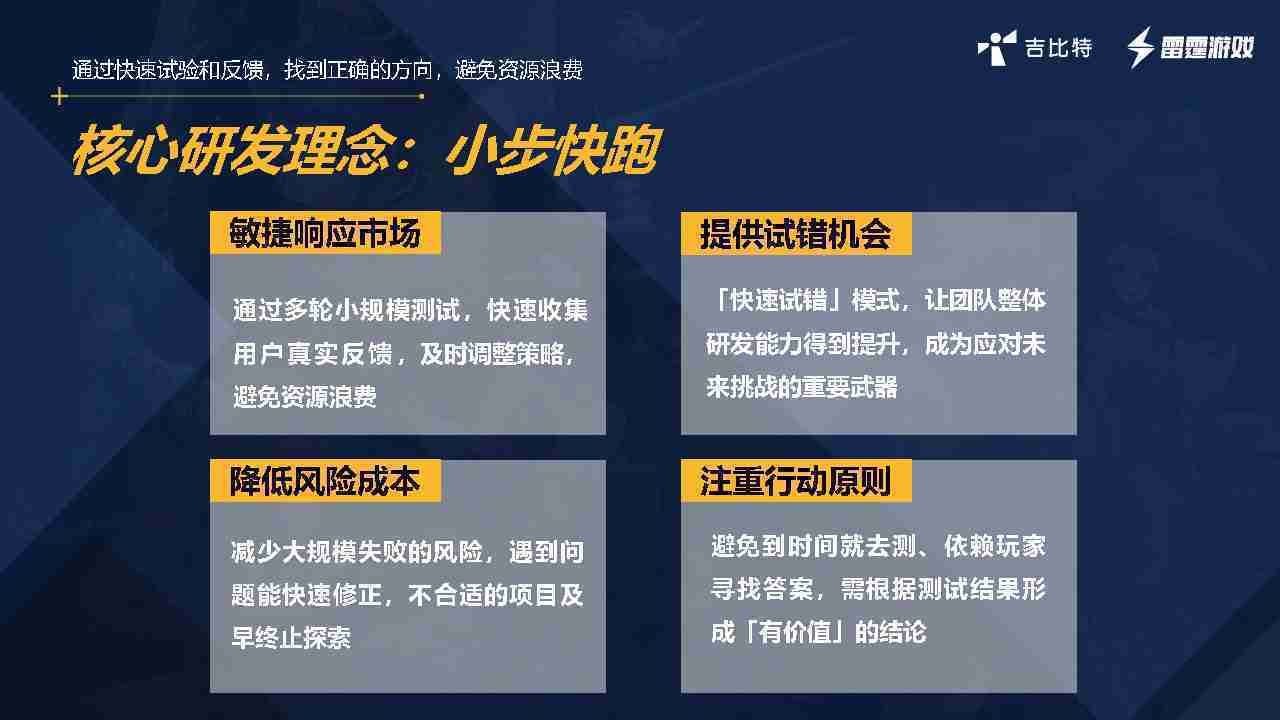 通过快速试验和反馈，找到正确的方向，避免资源浪费

吉比特

雷霆游戏

核心研发理念：小步快跑

敏捷响应市场

通过多轮小规模测试，快速收集用户真实反馈，及时调整策略，避免资源浪费

提供试错机会

「快速试错」模式，让团队整体研发能力得到提升，成为应对未来挑战的重要武器

降低风险成本

减少大规模失败的风险，遇到问题能快速修正，不合适的项目及早终止探索

注重行动原则

避免到时间就去测、依赖玩家寻找答案，需根据测试结果形成「有价值」的结论